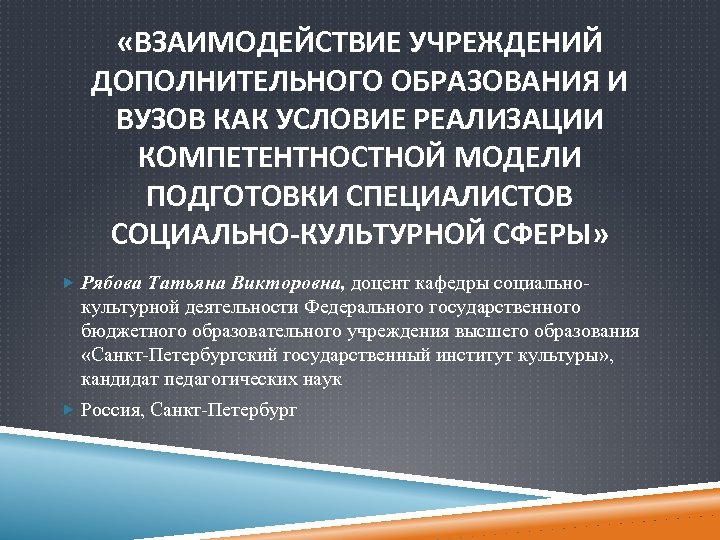 «ВЗАИМОДЕЙСТВИЕ УЧРЕЖДЕНИЙ ДОПОЛНИТЕЛЬНОГО ОБРАЗОВАНИЯ И ВУЗОВ КАК УСЛОВИЕ РЕАЛИЗАЦИИ КОМПЕТЕНТНОСТНОЙ МОДЕЛИ ПОДГОТОВКИ СПЕЦИАЛИСТОВ СОЦИАЛЬНО-КУЛЬТУРНОЙ СФЕРЫ»

Рябова Татьяна Викторовна, доцент кафедры социально-культурной деятельности Федерального государственного бюджетного образовательного учреждения высшего образования «Санкт-Петербургский государственный институт культуры», кандидат педагогических наук

Россия, Санкт-Петербург